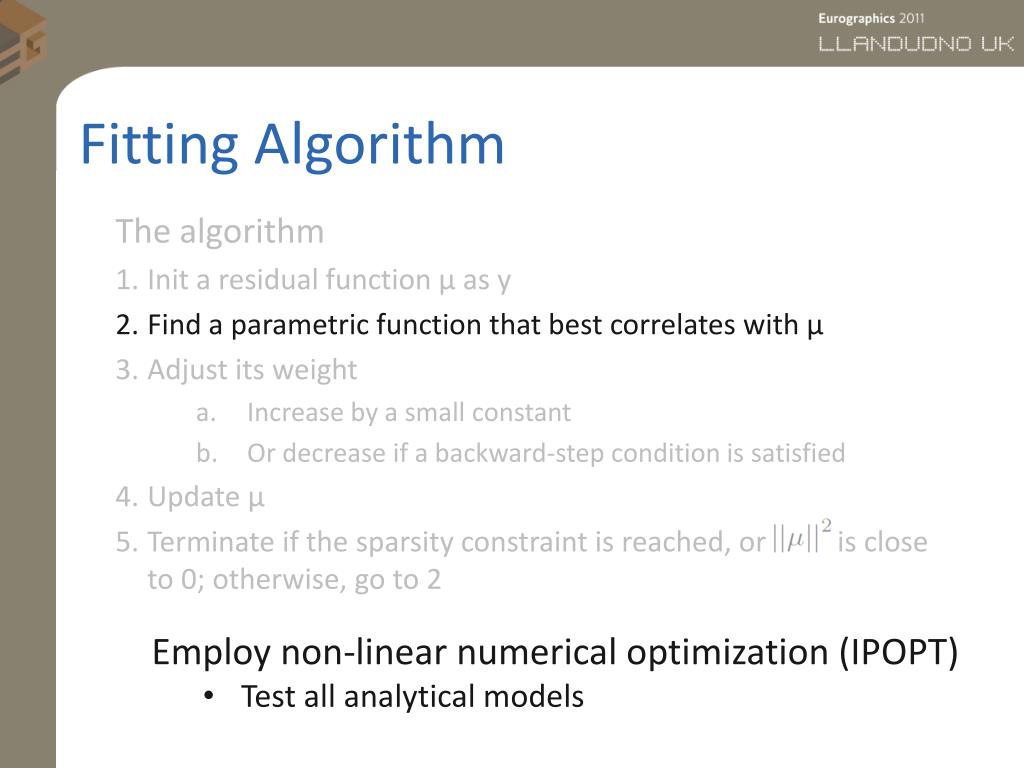 Eurographics 2011
LLANDUDNO UK

Fitting Algorithm

The algorithm

1. Init a residual function μ as y
2. Find a parametric function that best correlates with μ
3. Adjust its weight
a. Increase by a small constant
b. Or decrease if a backward-step condition is satisfied
4. Update μ
5. Terminate if the sparsity constraint is reached, or $||\mu||^2$ is close to 0; otherwise, go to 2

Employ non-linear numerical optimization (IPOPT)
• Test all analytical models